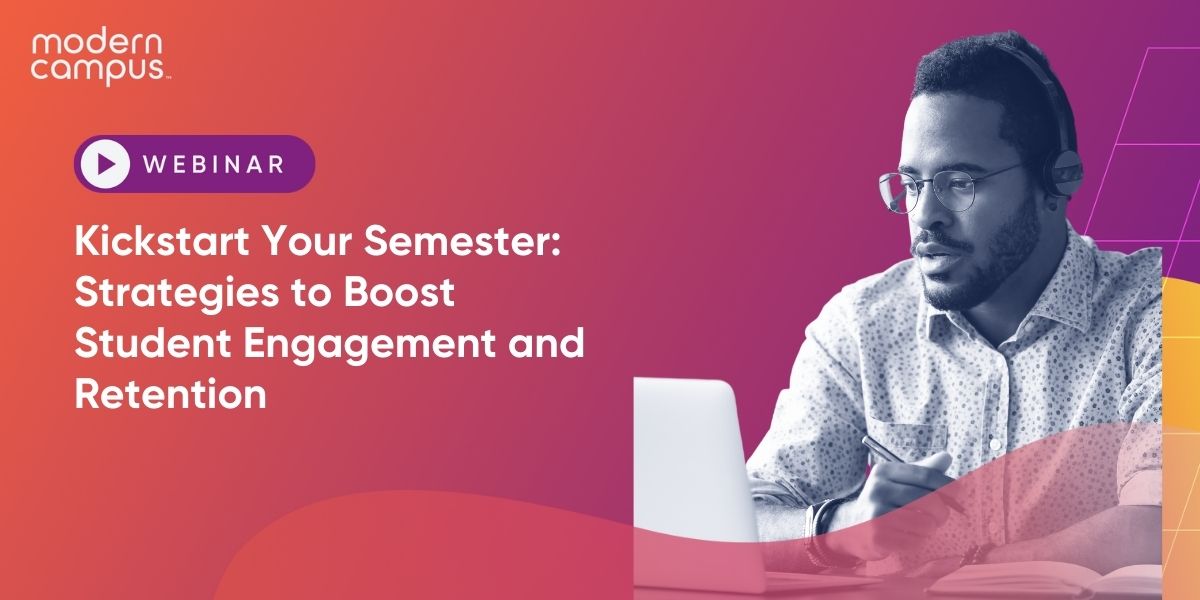 modern campus™

WEBINAR

Kickstart Your Semester: Strategies to Boost Student Engagement and Retention